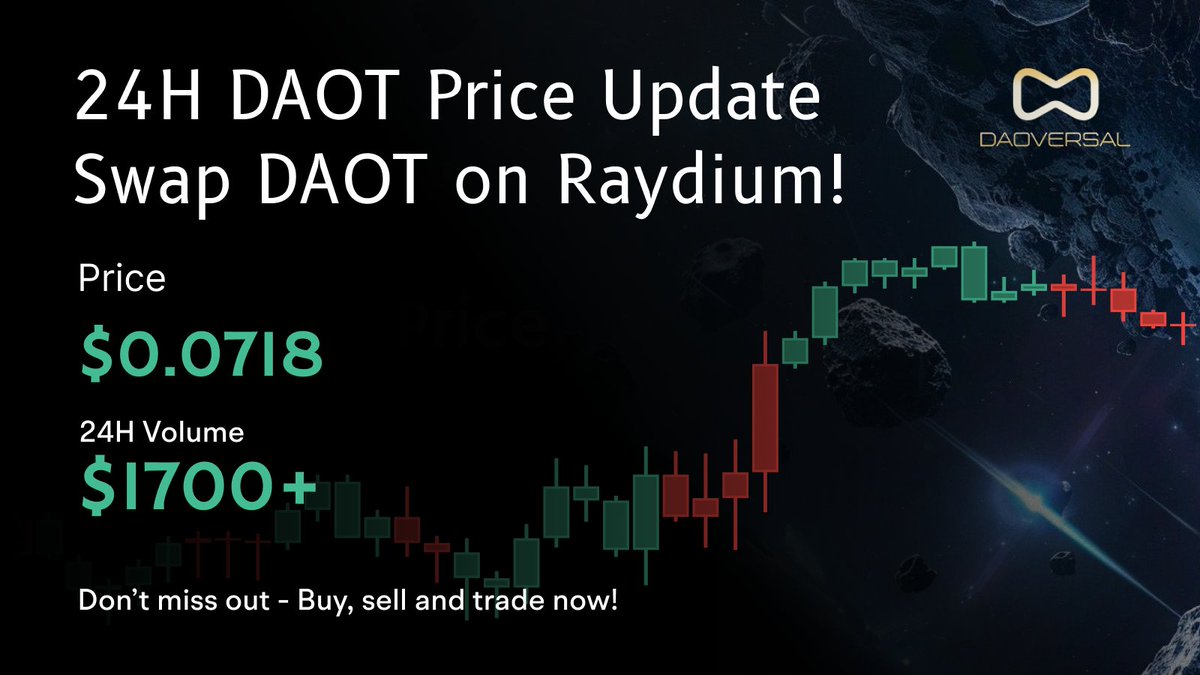 24H DAOT Price Update
Swap DAOT on Raydium!

DAOVERSAL

Price

$0.0718

24H Volume

$1700+

Don't miss out - Buy, sell and trade now!